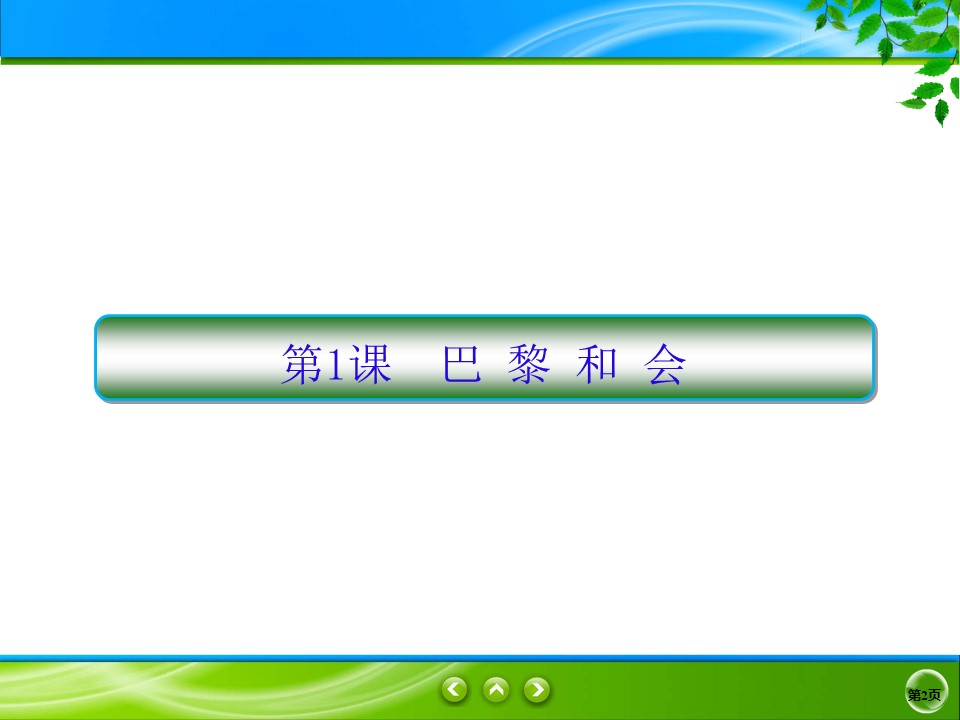 第1课　巴 黎 和 会

第2页